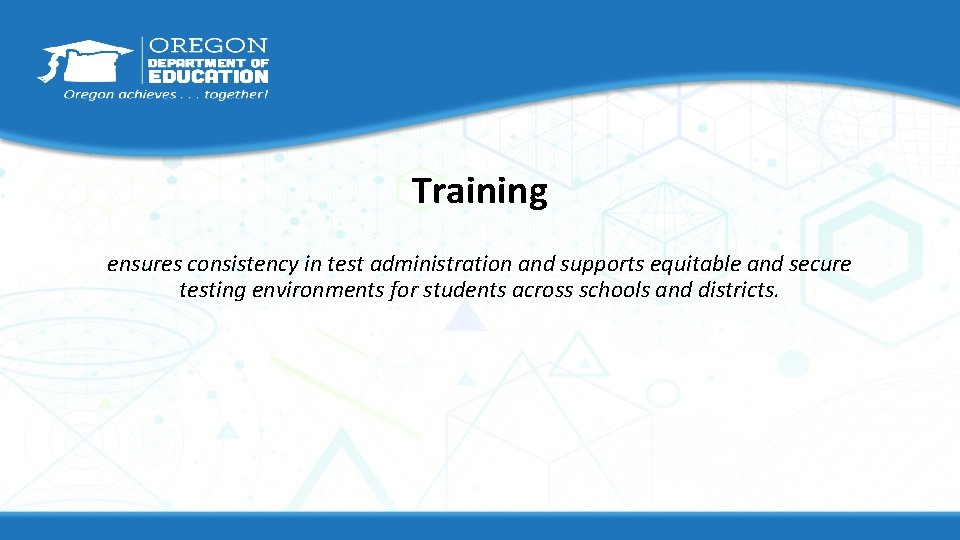 OREGON
DEPARTMENT OF
EDUCATION
Oregon achieves . . . together!

Training

ensures consistency in test administration and supports equitable and secure testing environments for students across schools and districts.